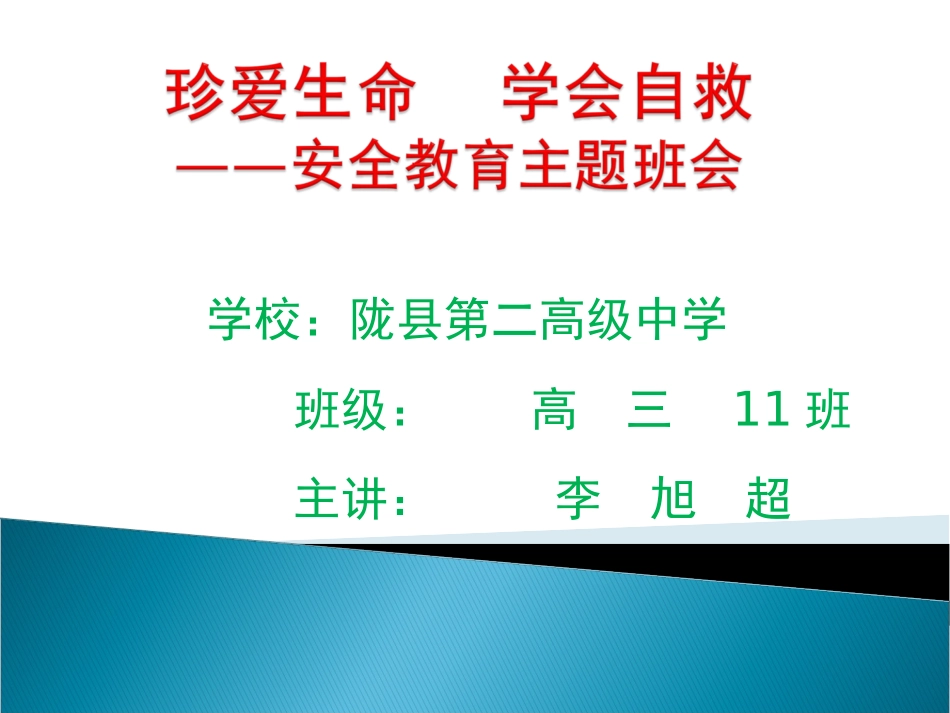 珍爱生命　学会自救
——安全教育主题班会

学校：陇县第二高级中学

班级：　高　三　11 班

主讲：　李　旭　超